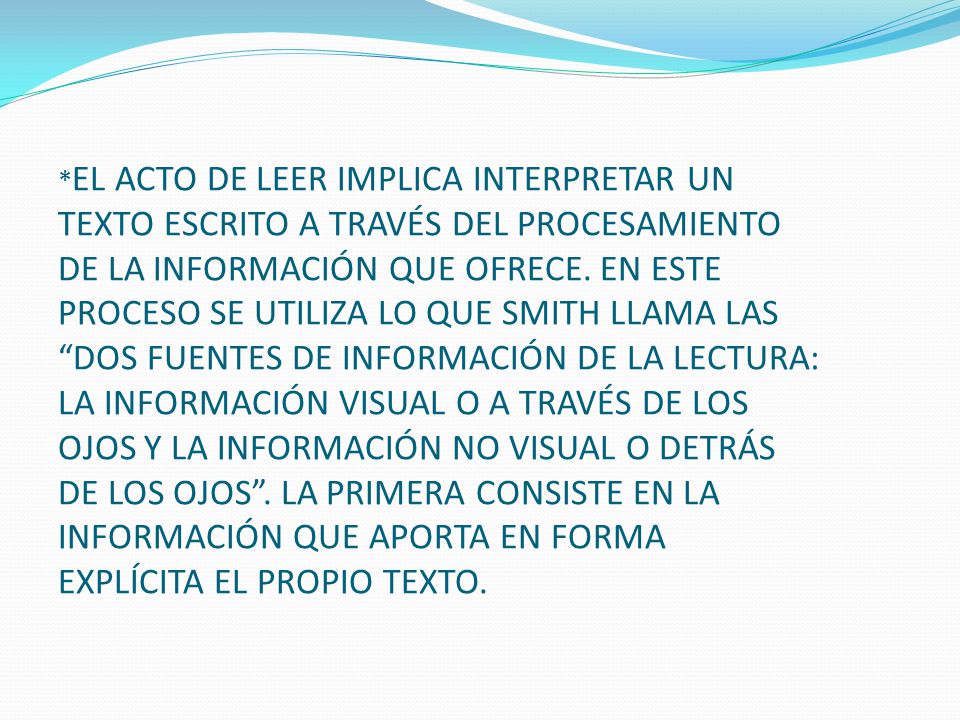 *EL ACTO DE LEER IMPLICA INTERPRETAR UN TEXTO ESCRITO A TRAVÉS DEL PROCESAMIENTO DE LA INFORMACIÓN QUE OFRECE. EN ESTE PROCESO SE UTILIZA LO QUE SMITH LLAMA LAS “DOS FUENTES DE INFORMACIÓN DE LA LECTURA: LA INFORMACIÓN VISUAL O A TRAVÉS DE LOS OJOS Y LA INFORMACIÓN NO VISUAL O DETRÁS DE LOS OJOS”. LA PRIMERA CONSISTE EN LA INFORMACIÓN QUE APORTA EN FORMA EXPLÍCITA EL PROPIO TEXTO.